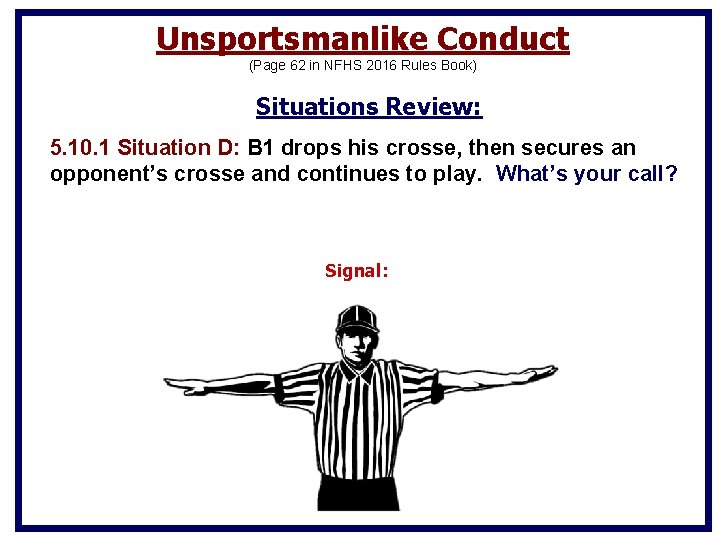 Unsportsmanlike Conduct
(Page 62 in NFHS 2016 Rules Book)

Situations Review:

5.10.1 Situation D: B1 drops his crosse, then secures an opponent's crosse and continues to play. What's your call?

Signal: